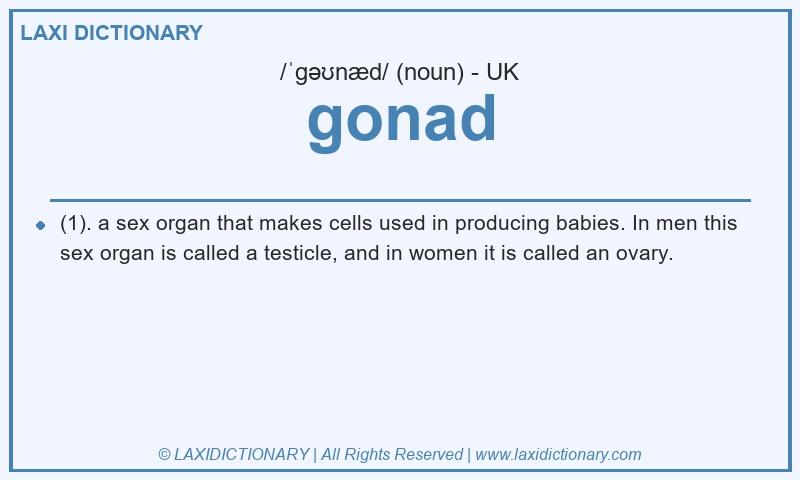 LAXI DICTIONARY

/ˈɡəʊnæd/ (noun) - UK

gonad

(1). a sex organ that makes cells used in producing babies. In men this sex organ is called a testicle, and in women it is called an ovary.

© LAXIDICTIONARY | All Rights Reserved | www.laxidictionary.com